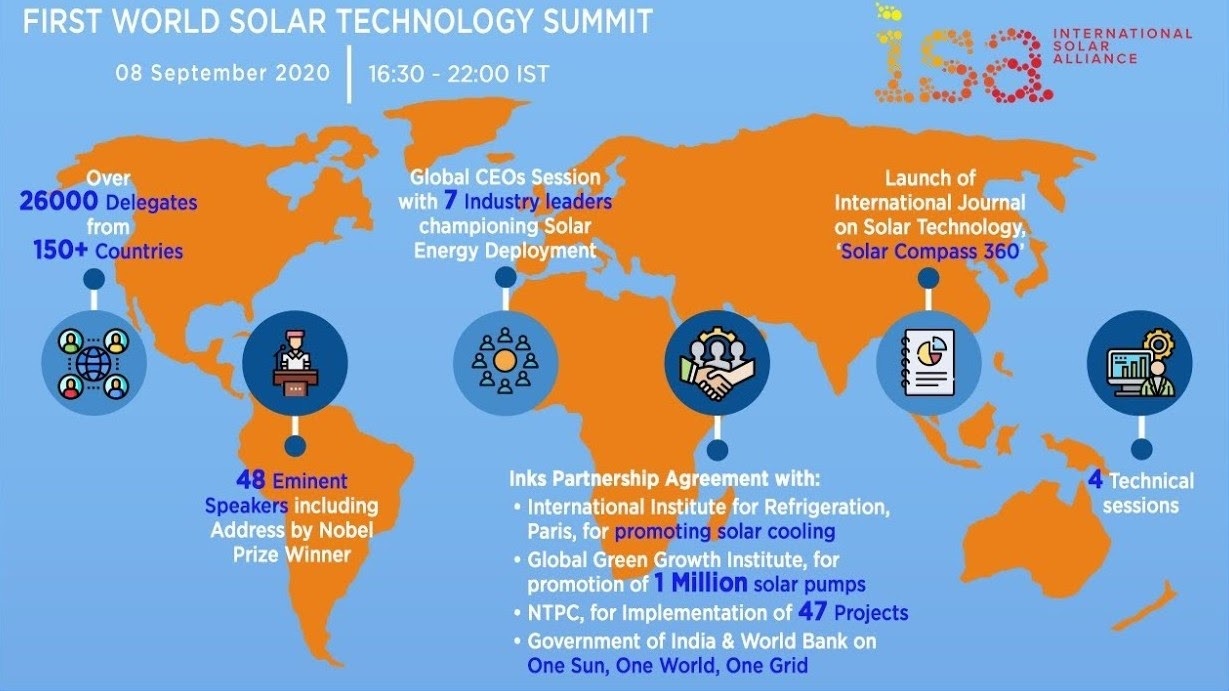 FIRST WORLD SOLAR TECHNOLOGY SUMMIT

08 September 2020 | 16:30 - 22:00 IST

isa INTERNATIONAL SOLAR ALLIANCE

Over 26000 Delegates from 150+ Countries

Global CEOs Session with 7 Industry leaders championing Solar Energy Deployment

Launch of International Journal on Solar Technology, 'Solar Compass 360'

48 Eminent Speakers including Address by Nobel Prize Winner

Inks Partnership Agreement with:
• International Institute for Refrigeration, Paris, for promoting solar cooling
• Global Green Growth Institute, for promotion of 1 Million solar pumps
• NTPC, for Implementation of 47 Projects
• Government of India & World Bank on One Sun, One World, One Grid

4 Technical sessions